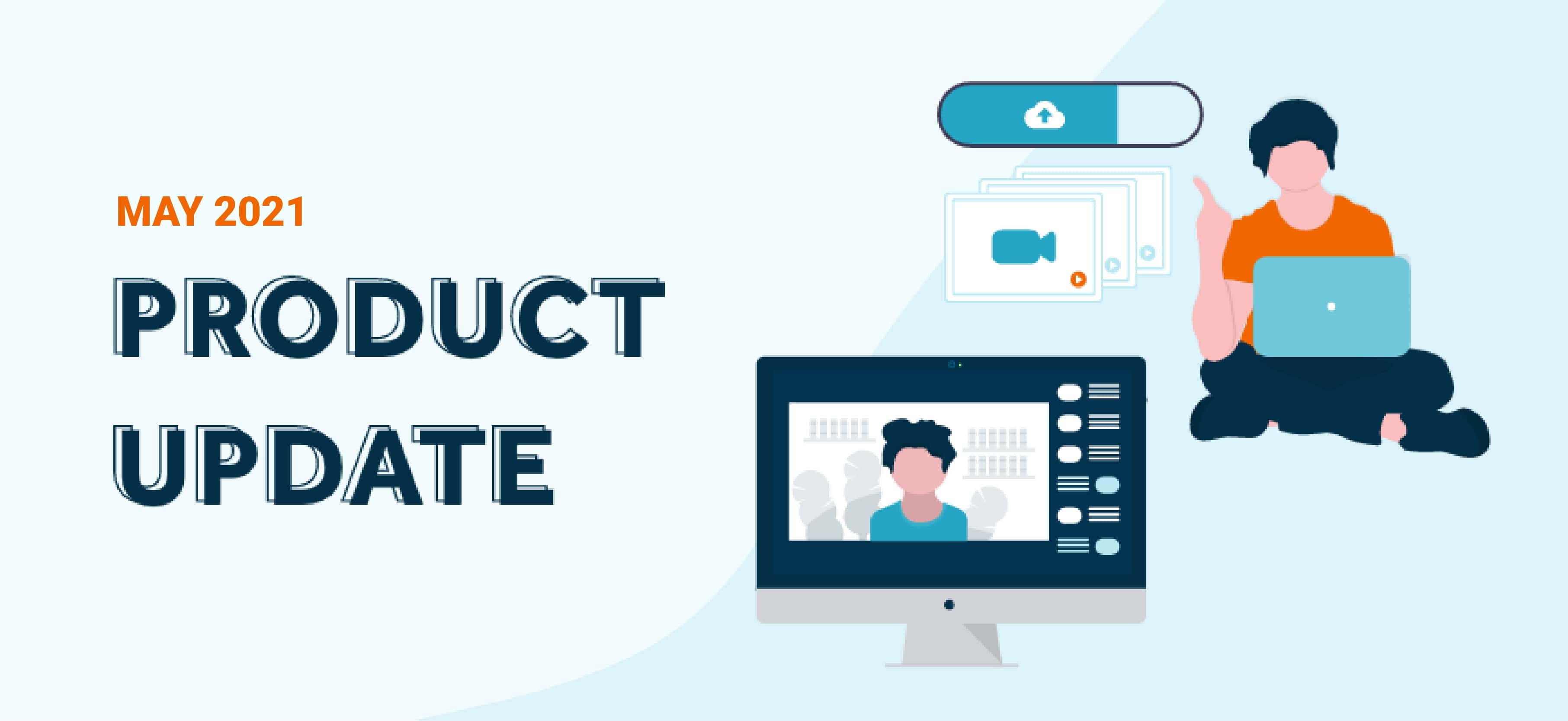 MAY 2021

PRODUCT UPDATE